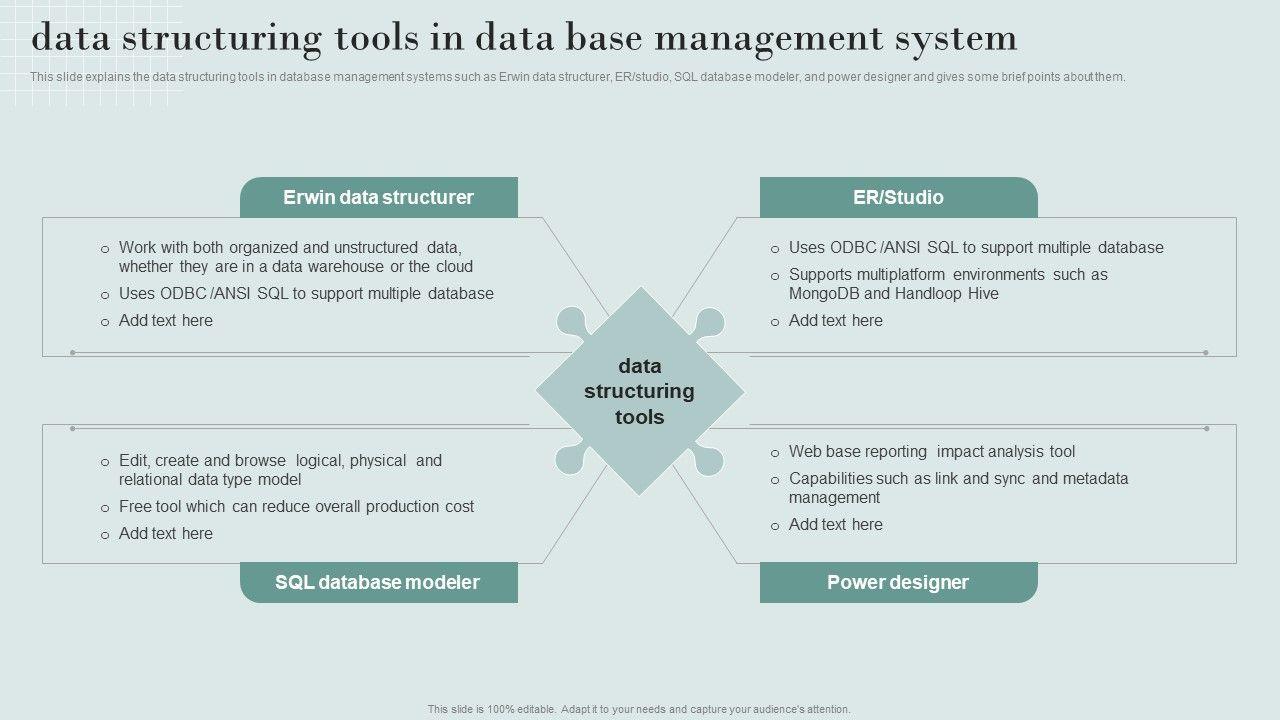 data structuring tools in data base management system

This slide explains the data structuring tools in database management systems such as Erwin data structurer, ER/studio, SQL database modeler, and power designer and gives some brief points about them.

Erwin data structurer

o Work with both organized and unstructured data, whether they are in a data warehouse or the cloud
o Uses ODBC /ANSI SQL to support multiple database
o Add text here

ER/Studio

o Uses ODBC /ANSI SQL to support multiple database
o Supports multiplatform environments such as MongoDB and Handloop Hive
o Add text here

data structuring tools

o Edit, create and browse logical, physical and relational data type model
o Free tool which can reduce overall production cost
o Add text here

SQL database modeler

o Web base reporting impact analysis tool
o Capabilities such as link and sync and metadata management
o Add text here

Power designer

This slide is 100% editable. Adapt it to your needs and capture your audience's attention.